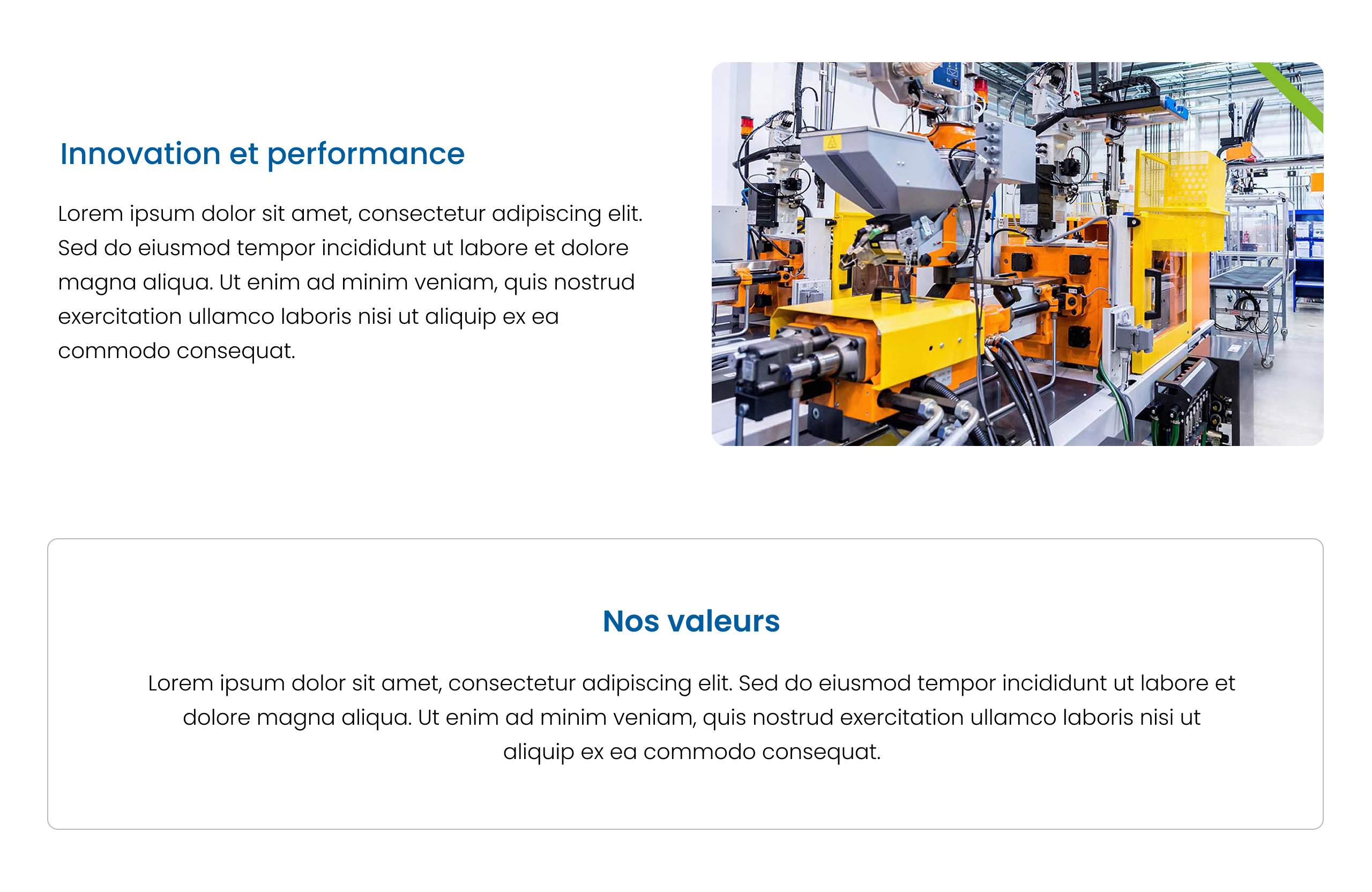 Innovation et performance

Lorem ipsum dolor sit amet, consectetur adipiscing elit. Sed do eiusmod tempor incididunt ut labore et dolore magna aliqua. Ut enim ad minim veniam, quis nostrud exercitation ullamco laboris nisi ut aliquip ex ea commodo consequat.

Nos valeurs

Lorem ipsum dolor sit amet, consectetur adipiscing elit. Sed do eiusmod tempor incididunt ut labore et dolore magna aliqua. Ut enim ad minim veniam, quis nostrud exercitation ullamco laboris nisi ut aliquip ex ea commodo consequat.